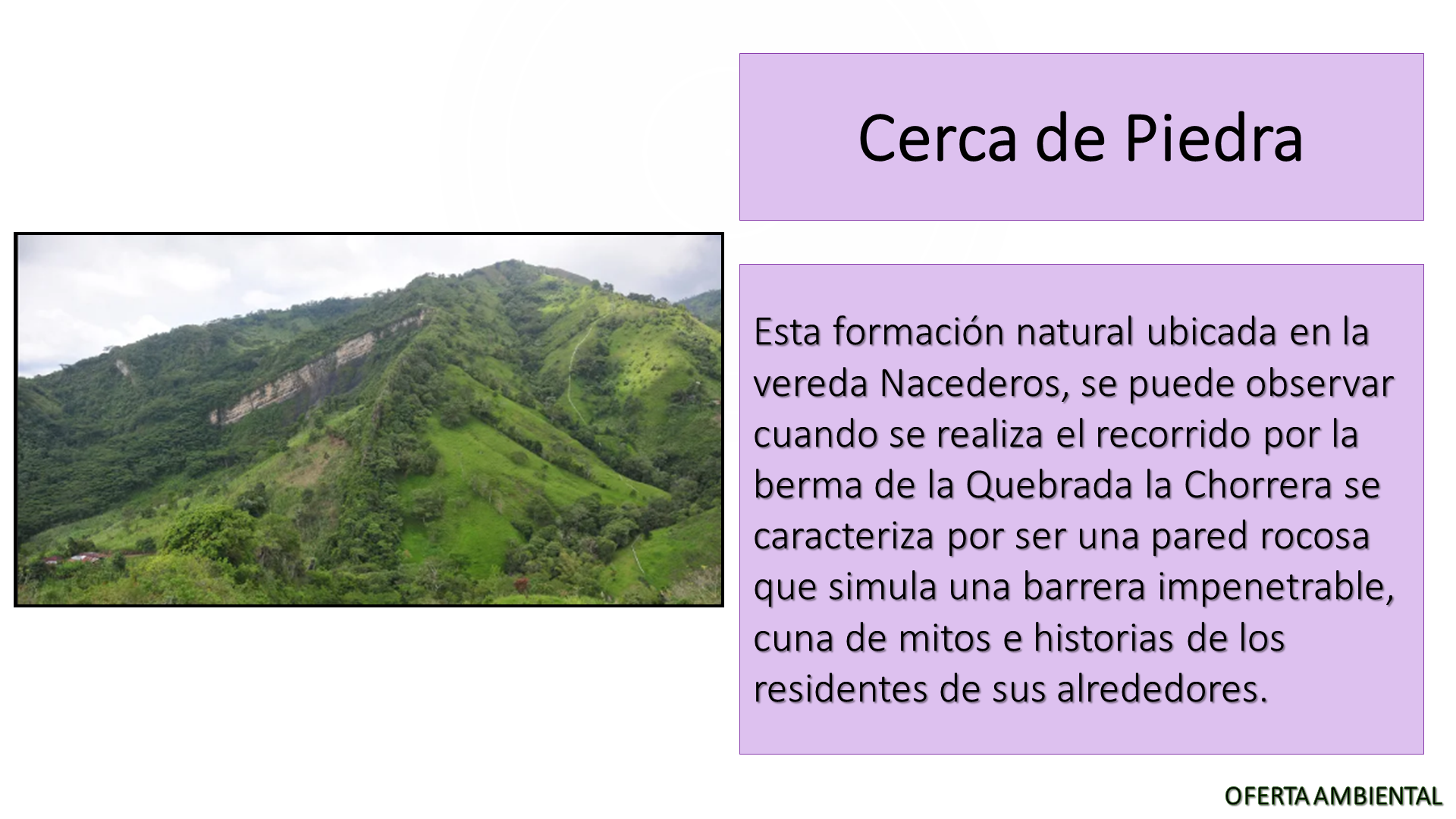 Cerca de Piedra

Esta formación natural ubicada en la vereda Nacederos, se puede observar cuando se realiza el recorrido por la berma de la Quebrada la Chorrera se caracteriza por ser una pared rocosa que simula una barrera impenetrable, cuna de mitos e historias de los residentes de sus alrededores.

OFERTA AMBIENTAL